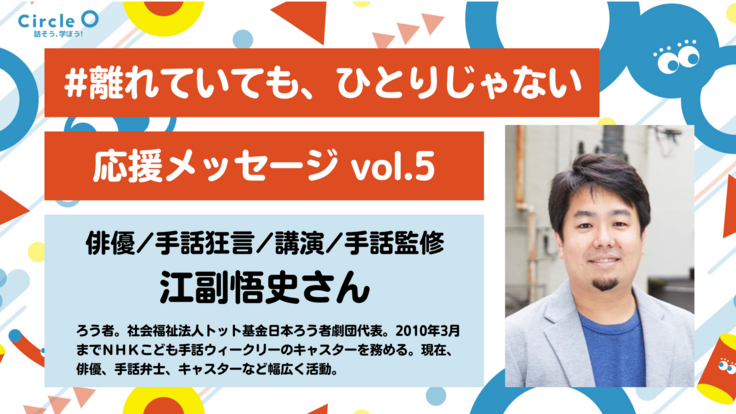 Circle O
話そう、学ぼう!

#離れていても、ひとりじゃない

応援メッセージ vol.5

俳優／手話狂言／講演／手話監修
江副悟史さん

ろう者。社会福祉法人トット基金日本ろう者劇団代表。2010年3月までＮＨＫこども手話ウィークリーのキャスターを務める。現在、俳優、手話弁士、キャスターなど幅広く活動。